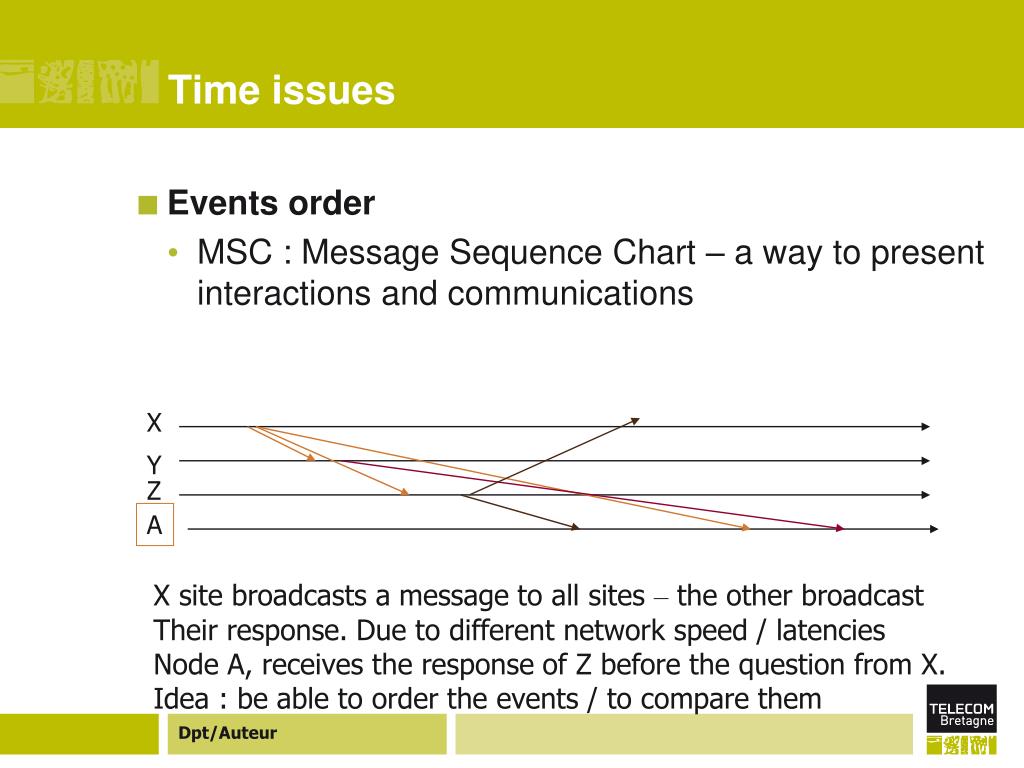 Time issues

Events order

• MSC : Message Sequence Chart – a way to present interactions and communications

X
Y
Z
A

X site broadcasts a message to all sites – the other broadcast Their response. Due to different network speed / latencies Node A, receives the response of Z before the question from X. Idea : be able to order the events / to compare them

Dpt/Auteur

TELECOM
Bretagne